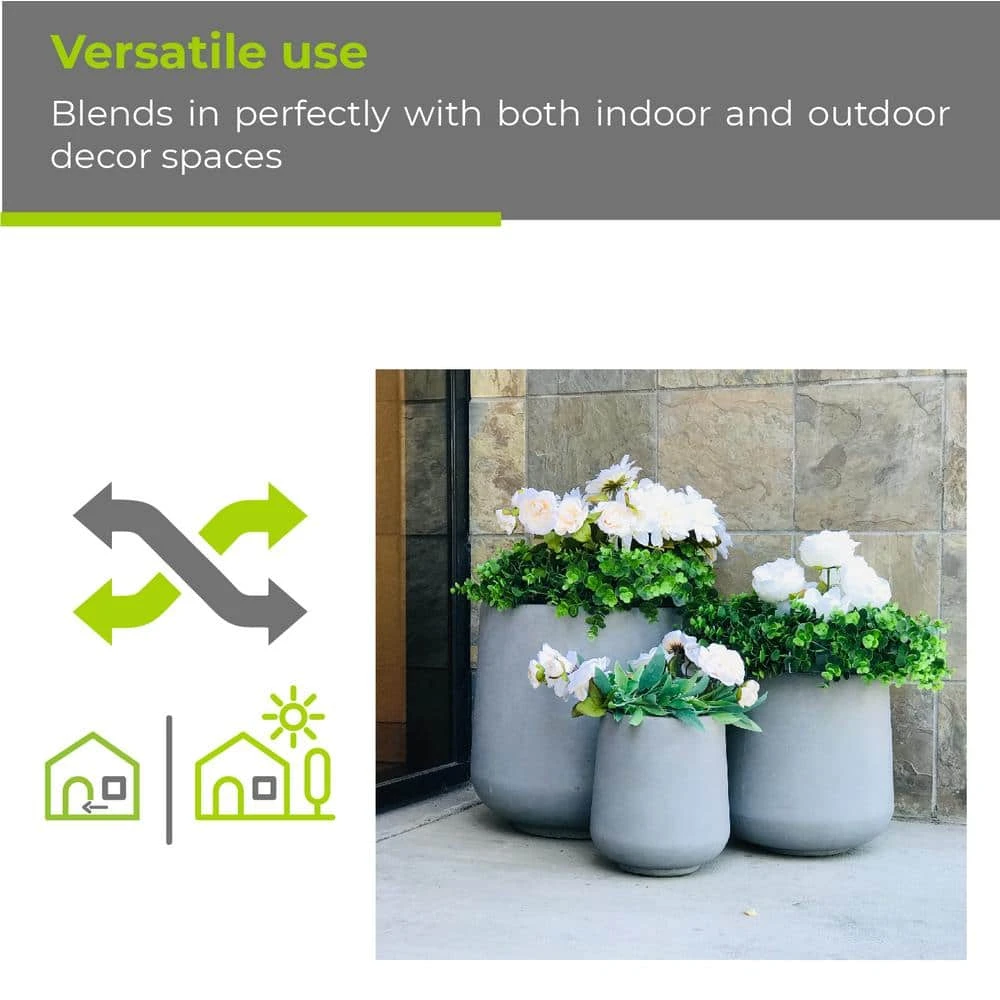 Versatile use

Blends in perfectly with both indoor and outdoor decor spaces